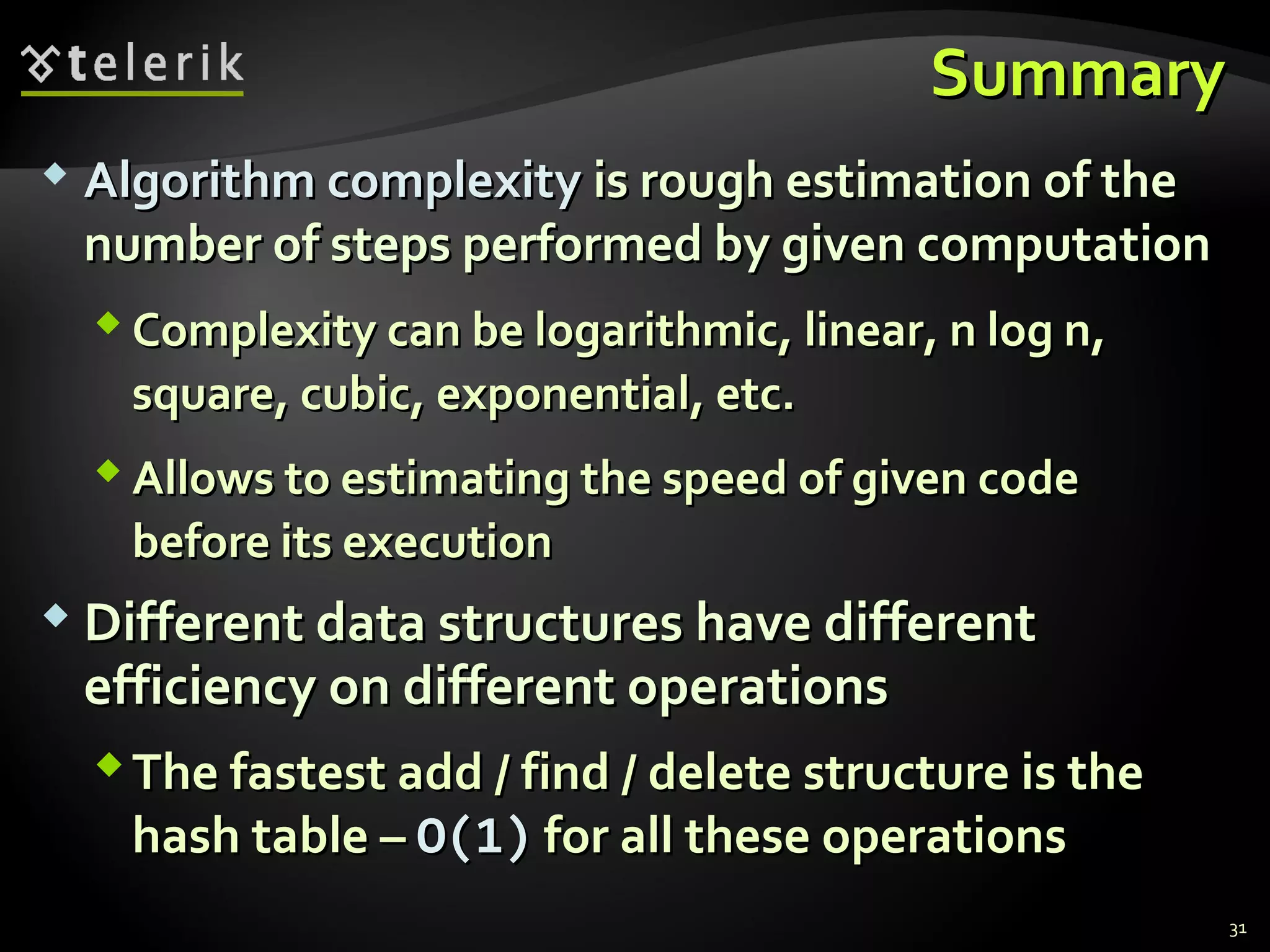 telerik

Summary

Algorithm complexity is rough estimation of the number of steps performed by given computation

Complexity can be logarithmic, linear, n log n, square, cubic, exponential, etc.

Allows to estimating the speed of given code before its execution

Different data structures have different efficiency on different operations

The fastest add / find / delete structure is the hash table – O(1) for all these operations

31